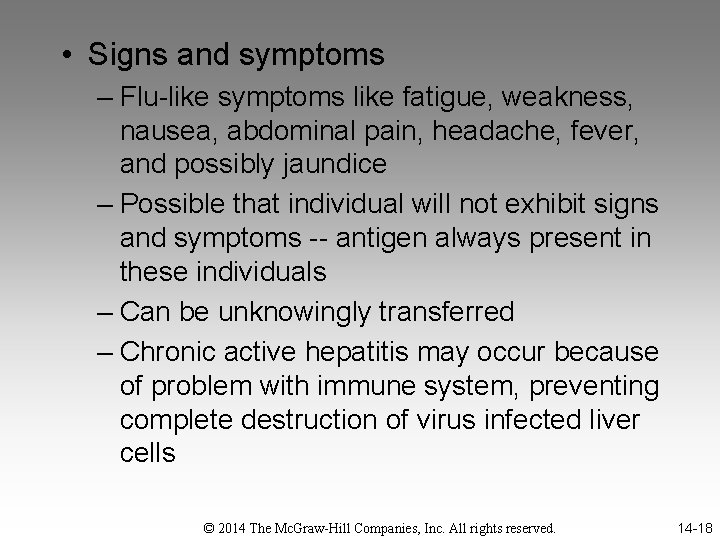 • Signs and symptoms

– Flu-like symptoms like fatigue, weakness, nausea, abdominal pain, headache, fever, and possibly jaundice

– Possible that individual will not exhibit signs and symptoms -- antigen always present in these individuals

– Can be unknowingly transferred

– Chronic active hepatitis may occur because of problem with immune system, preventing complete destruction of virus infected liver cells

© 2014 The McGraw-Hill Companies, Inc. All rights reserved.

14-18